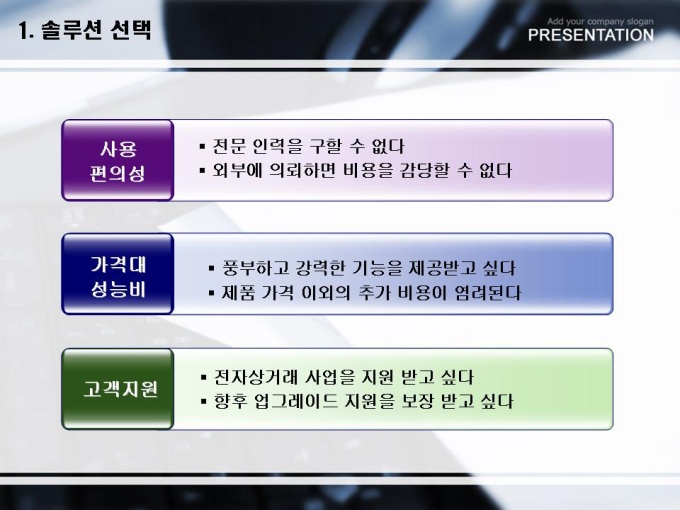 1. 솔루션 선택

Add your company slogan
PRESENTATION

사용
편의성

▪ 전문 인력을 구할 수 없다
▪ 외부에 의뢰하면 비용을 감당할 수 없다

가격대
성능비

▪ 풍부하고 강력한 기능을 제공받고 싶다
▪ 제품 가격 이외의 추가 비용이 염려된다

고객지원

▪ 전자상거래 사업을 지원 받고 싶다
▪ 향후 업그레이드 지원을 보장 받고 싶다